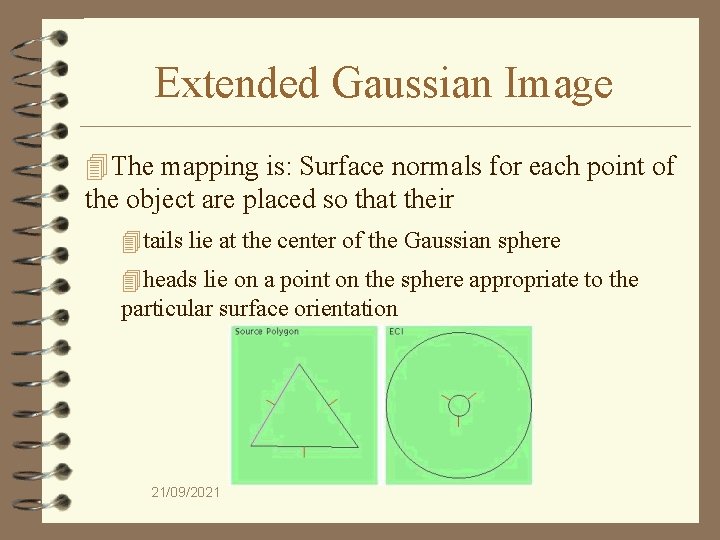 Extended Gaussian Image

The mapping is: Surface normals for each point of the object are placed so that their

tails lie at the center of the Gaussian sphere

heads lie on a point on the sphere appropriate to the particular surface orientation

Source Polygon

EGI

21/09/2021